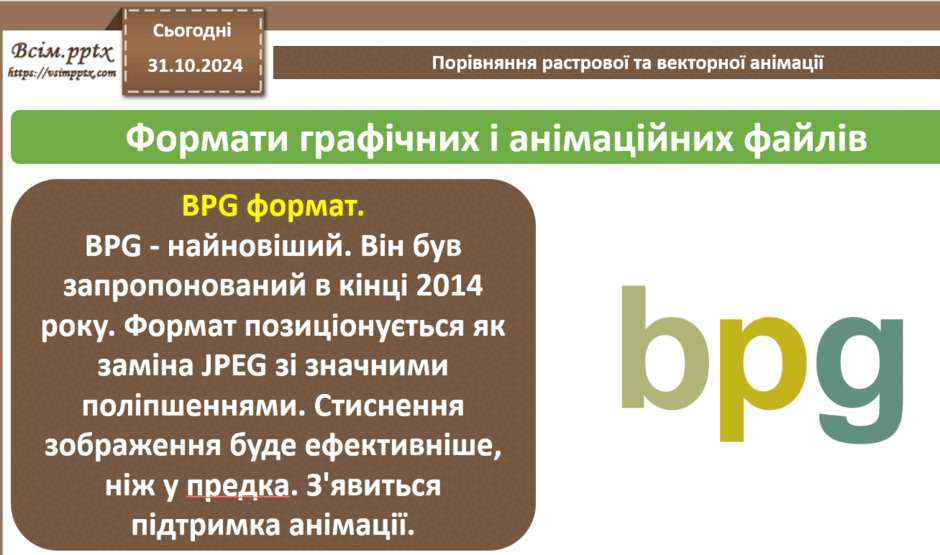 Всім.pptx
https://vsimpptx.com

Сьогодні
31.10.2024

Порівняння растрової та векторної анімації

Формати графічних і анімаційних файлів

BPG формат.

BPG - найновіший. Він був запропонований в кінці 2014 року. Формат позиціонується як заміна JPEG зі значними поліпшеннями. Стиснення зображення буде ефективніше, ніж у предка. З'явиться підтримка анімації.

bpg